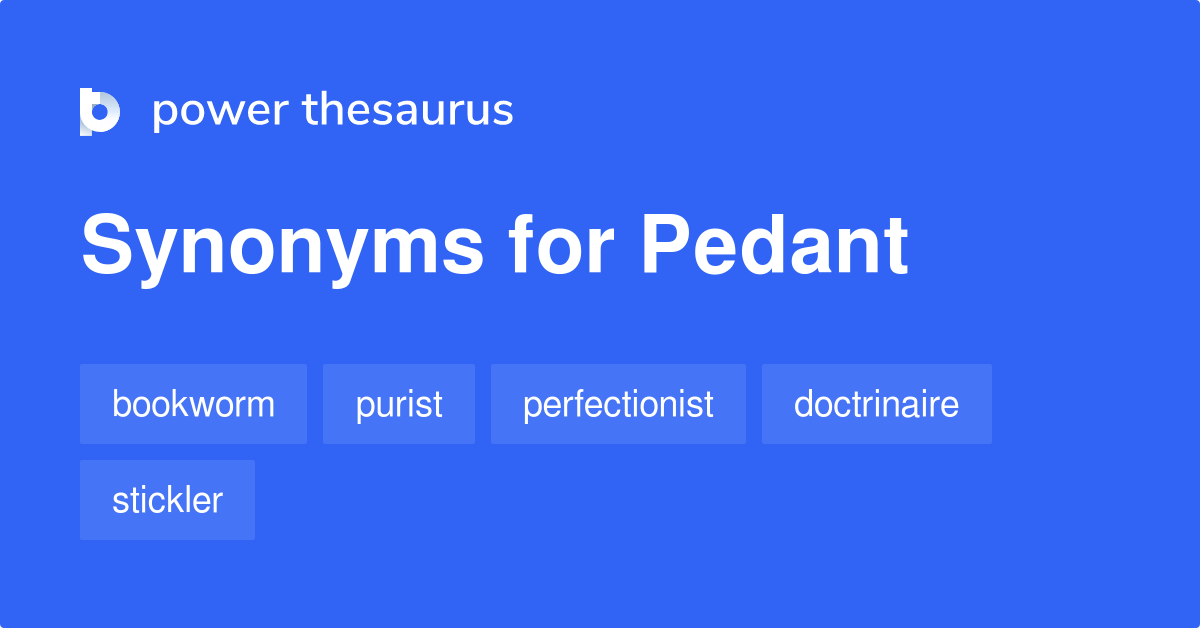 power thesaurus

Synonyms for Pedant

bookworm
purist
perfectionist
doctrinaire
stickler